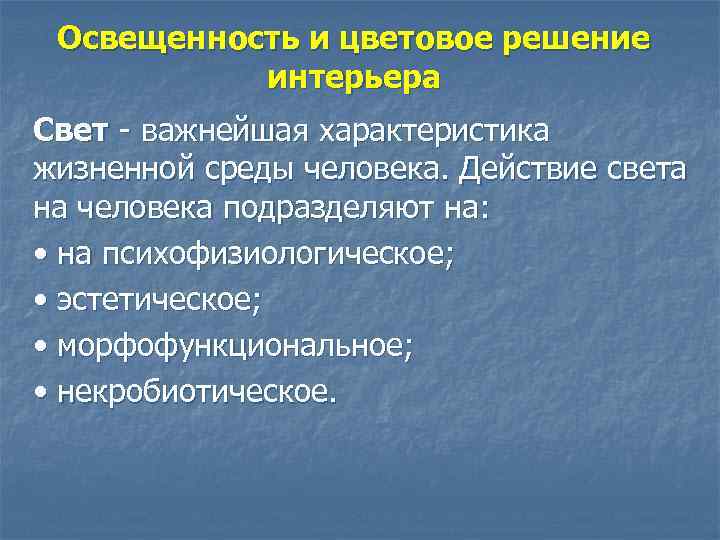 Освещенность и цветовое решение интерьера

Свет - важнейшая характеристика жизненной среды человека. Действие света на человека подразделяют на:

• на психофизиологическое;
• эстетическое;
• морфофункциональное;
• некробиотическое.